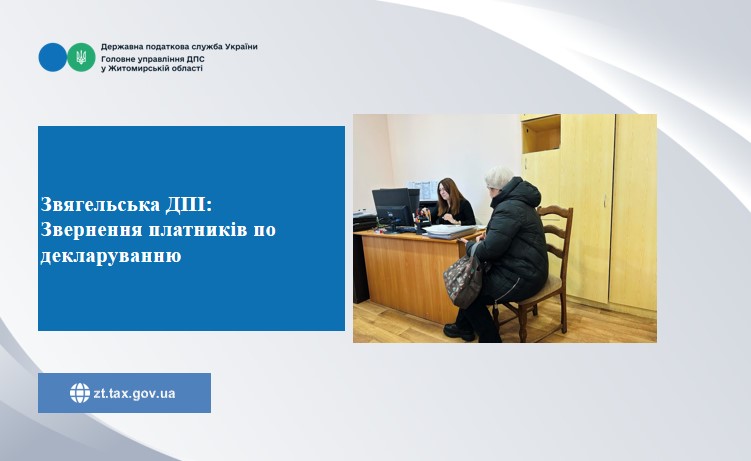 Державна податкова служба України
Головне управління ДПС
у Житомирській області

Звягельська ДПІ:
Звернення платників по декларуванню

zt.tax.gov.ua